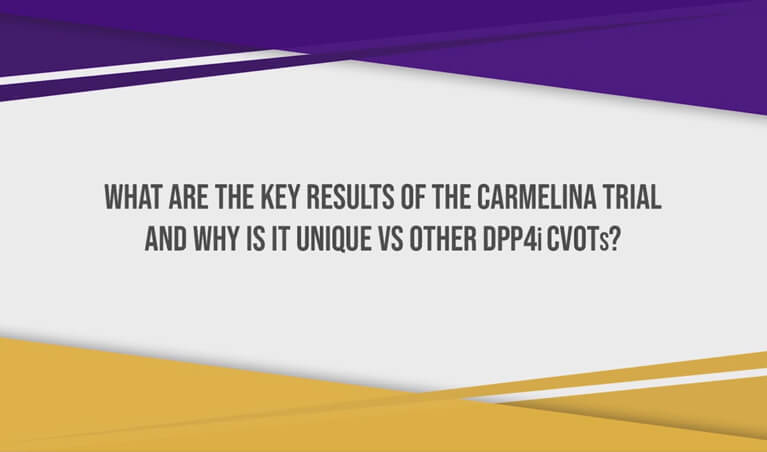 WHAT ARE THE KEY RESULTS OF THE CARMELINA TRIAL AND WHY IS IT UNIQUE VS OTHER DPP4i CVOTs?